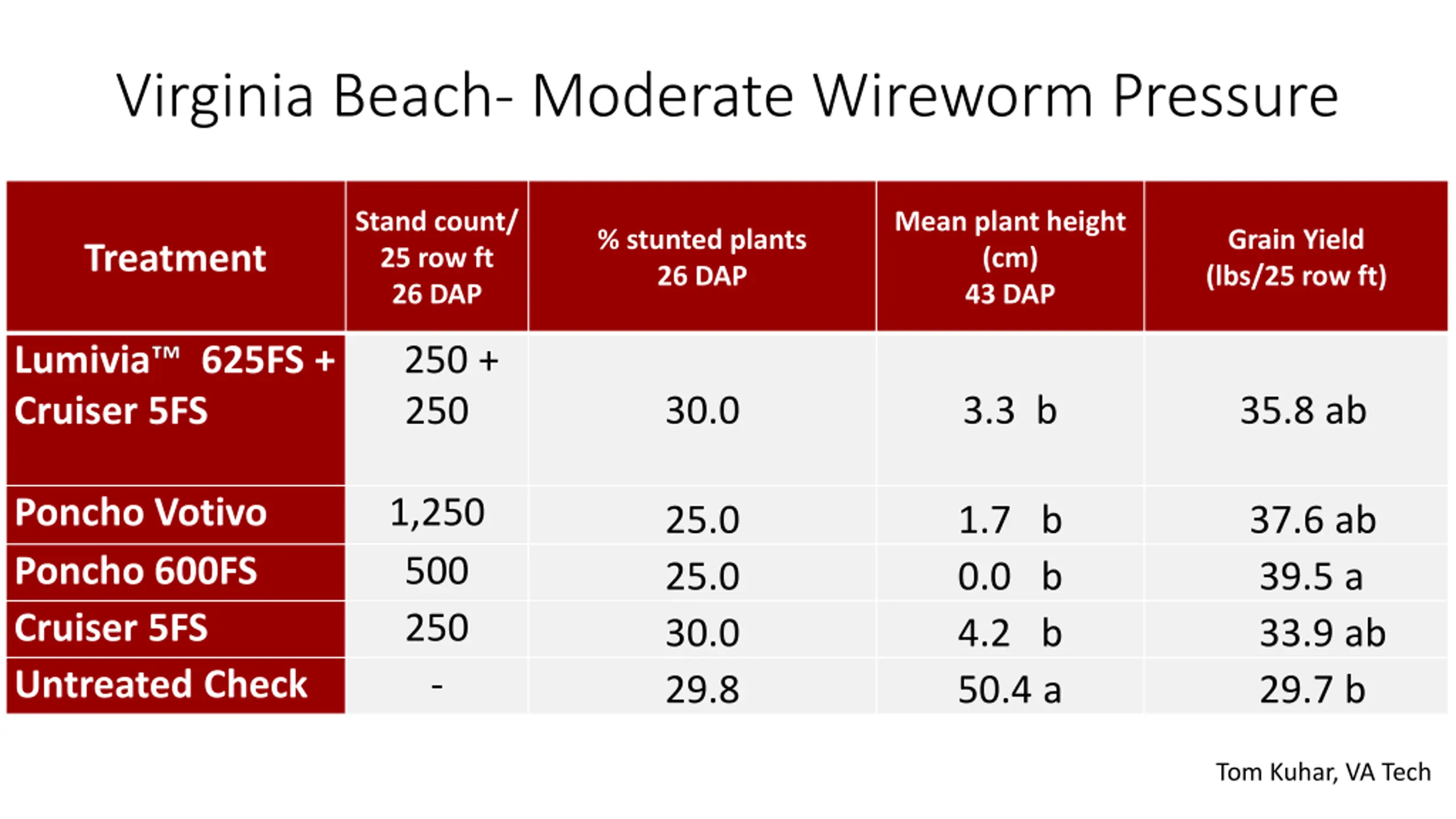 Virginia Beach- Moderate Wireworm Pressure

| Treatment | Stand count/ 25 row ft 26 DAP | % stunted plants 26 DAP | Mean plant height (cm) 43 DAP | Grain Yield (lbs/25 row ft) |
|---|---|---|---|---|
| Lumivia™ 625FS + Cruiser 5FS | 250 + 250 | 30.0 | 3.3 b | 35.8 ab |
| Poncho Votivo | 1,250 | 25.0 | 1.7 b | 37.6 ab |
| Poncho 600FS | 500 | 25.0 | 0.0 b | 39.5 a |
| Cruiser 5FS | 250 | 30.0 | 4.2 b | 33.9 ab |
| Untreated Check | - | 29.8 | 50.4 a | 29.7 b |

Tom Kuhar, VA Tech